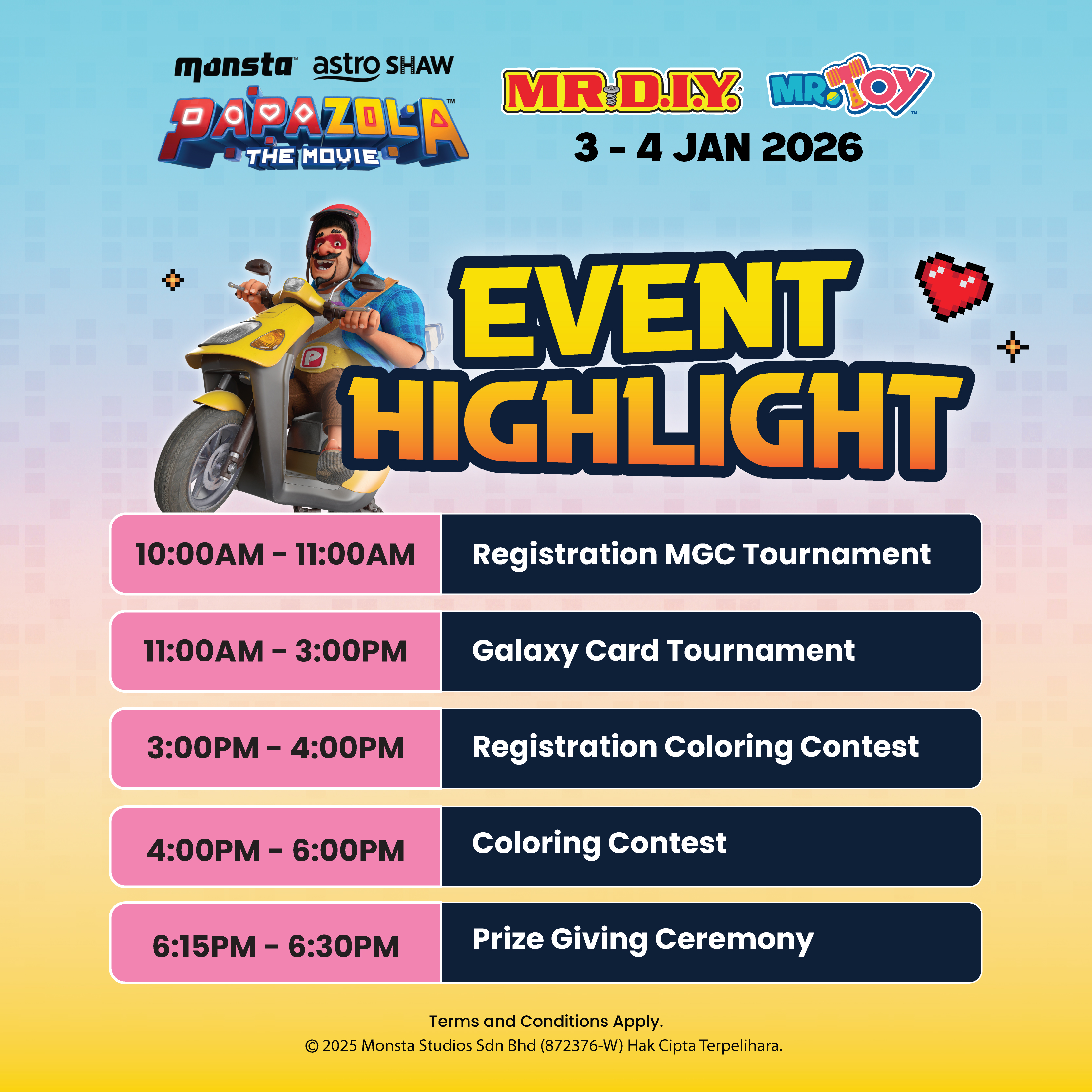 monsta™ astro SHAW

PAPAZOLA™
THE MOVIE

MR.D.I.Y.® MR.TOY™

3 - 4 JAN 2026

EVENT HIGHLIGHT

| 10:00AM - 11:00AM | Registration MGC Tournament |
|---|---|
| 11:00AM - 3:00PM | Galaxy Card Tournament |
| 3:00PM - 4:00PM | Registration Coloring Contest |
| 4:00PM - 6:00PM | Coloring Contest |
| 6:15PM - 6:30PM | Prize Giving Ceremony |

Terms and Conditions Apply.
© 2025 Monsta Studios Sdn Bhd (872376-W) Hak Cipta Terpelihara.